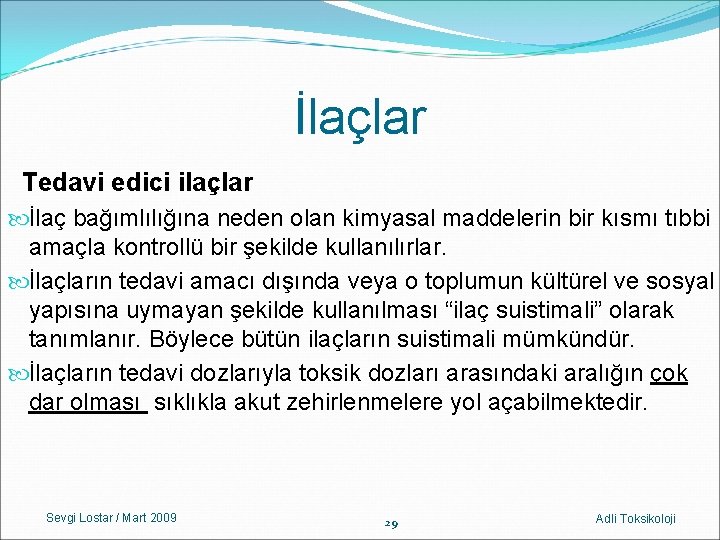 İlaçlar

Tedavi edici ilaçlar

İlaç bağımlılığına neden olan kimyasal maddelerin bir kısmı tıbbi amaçla kontrollü bir şekilde kullanılırlar.

İlaçların tedavi amacı dışında veya o toplumun kültürel ve sosyal yapısına uymayan şekilde kullanılması “ilaç suistimali” olarak tanımlanır. Böylece bütün ilaçların suistimali mümkündür.

İlaçların tedavi dozlarıyla toksik dozları arasındaki aralığın çok dar olması sıklıkla akut zehirlenmelere yol açabilmektedir.

Sevgi Lostar / Mart 2009

29

Adli Toksikoloji